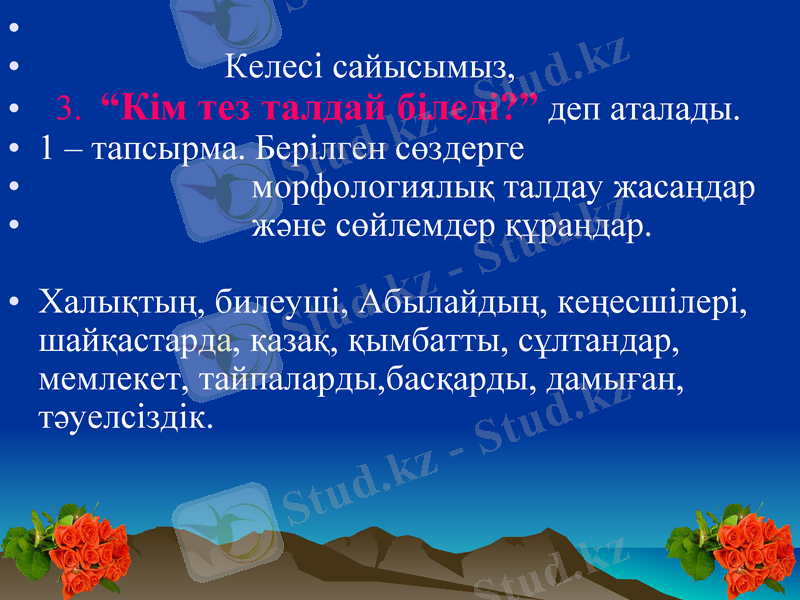 •
• Келесі сайысымыз,
• 3. “Кім тез талдай біледі?” деп аталады.
• 1 – тапсырма. Берілген сөздерге
• морфологиялық талдау жасаңдар
• және сөйлемдер құраңдар.

• Халықтың, билеуші, Абылайдың, кеңесшілері, шайқастарда, қазақ, қымбатты, сұлтандар, мемлекет, тайпаларды,басқарды, дамыған, тәуелсіздік.

Stud.kz - Stud.kz
Stud.kz - Stud.kz
Stud.kz - Stud.kz
Stud.kz - Stud.kz